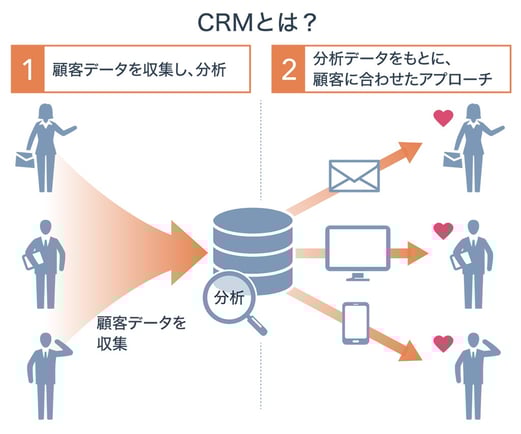 CRMとは？

1 顧客データを収集し、分析

2 分析データをもとに、顧客に合わせたアプローチ

分析

顧客データを収集